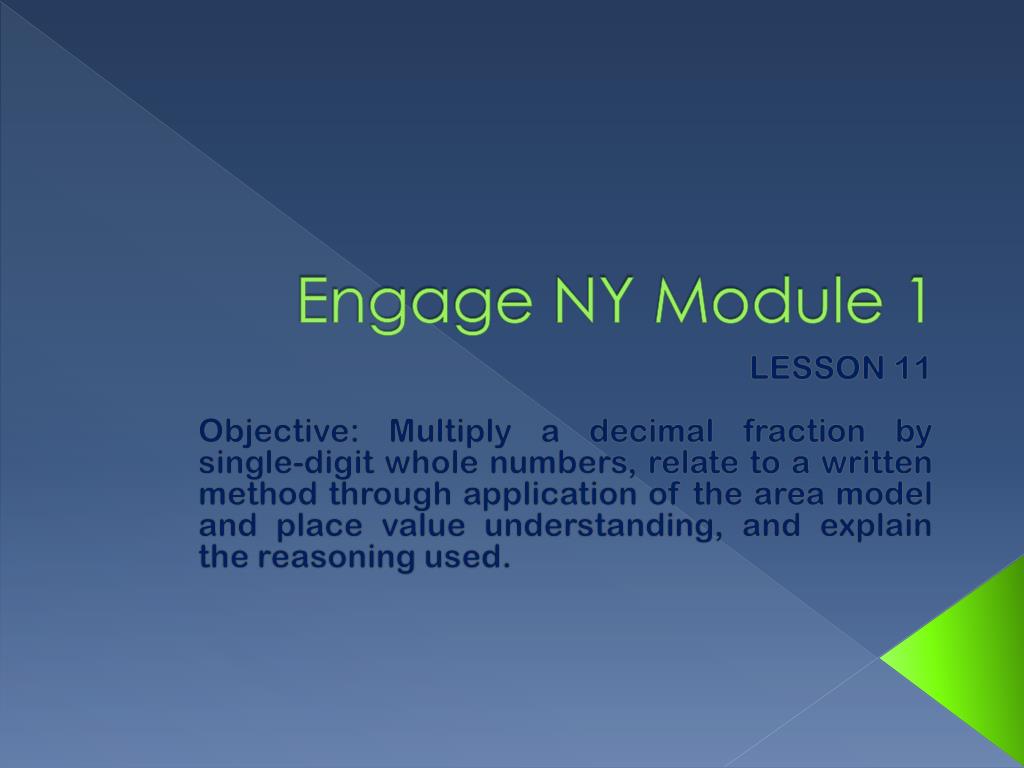 Engage NY Module 1

LESSON 11

Objective: Multiply a decimal fraction by single-digit whole numbers, relate to a written method through application of the area model and place value understanding, and explain the reasoning used.